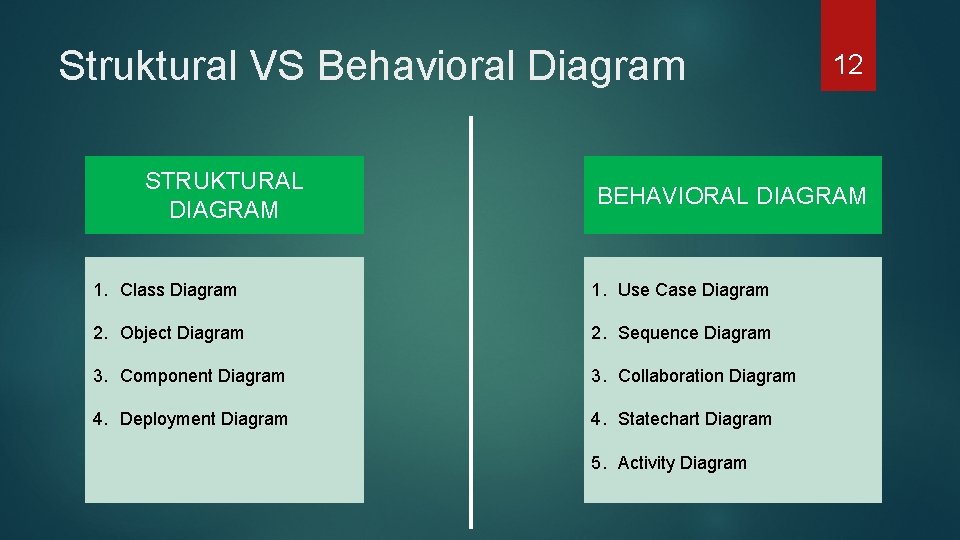 Struktural VS Behavioral Diagram

12

STRUKTURAL DIAGRAM

1. Class Diagram
2. Object Diagram
3. Component Diagram
4. Deployment Diagram

BEHAVIORAL DIAGRAM

1. Use Case Diagram
2. Sequence Diagram
3. Collaboration Diagram
4. Statechart Diagram
5. Activity Diagram